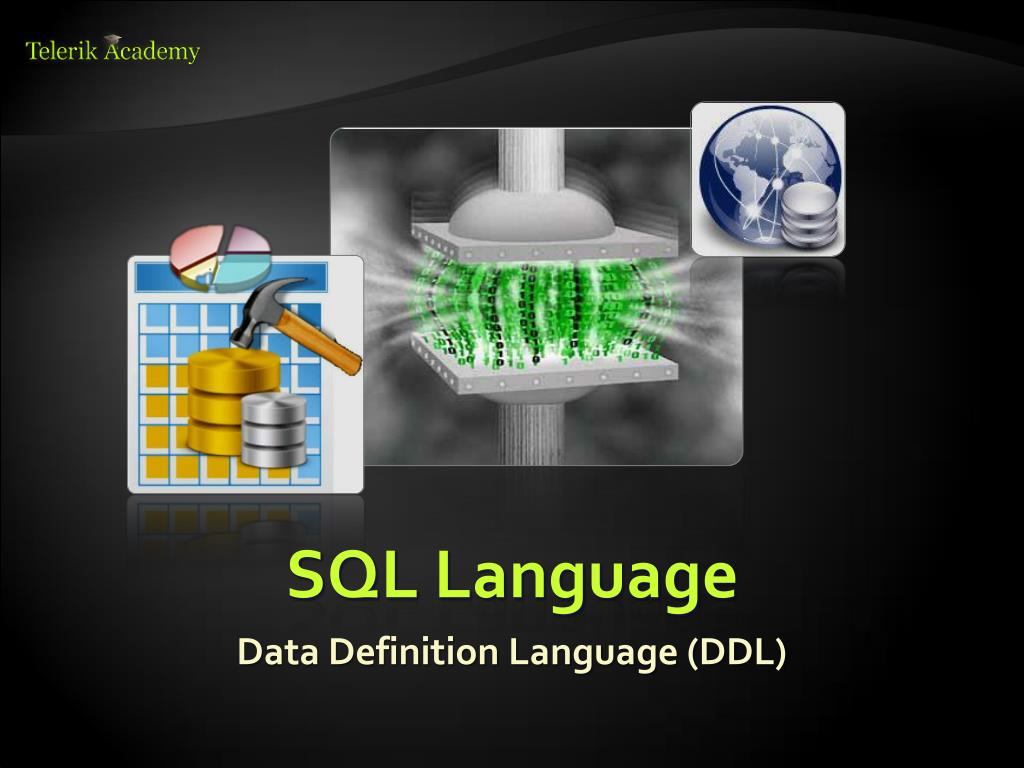 Telerik Academy

SQL Language

Data Definition Language (DDL)